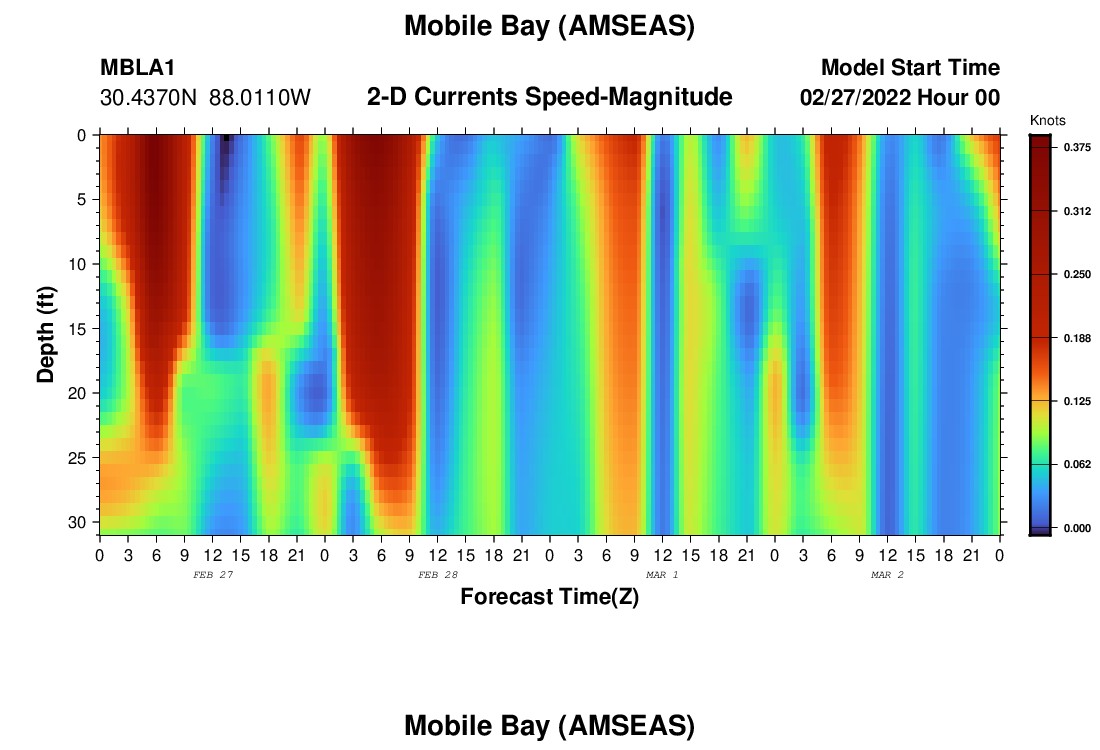 Mobile Bay (AMSEAS)

MBLA1
30.4370N 88.0110W

2-D Currents Speed-Magnitude

Model Start Time
02/27/2022 Hour 00

Knots
0.375
0.312
0.250
0.188
0.125
0.062
0.000

Depth (ft)
0
5
10
15
20
25
30

0 3 6 9 12 15 18 21 0 3 6 9 12 15 18 21 0 3 6 9 12 15 18 21 0 3 6 9 12 15 18 21 0

FEB 27
FEB 28
MAR 1
MAR 2

Forecast Time(Z)

Mobile Bay (AMSEAS)